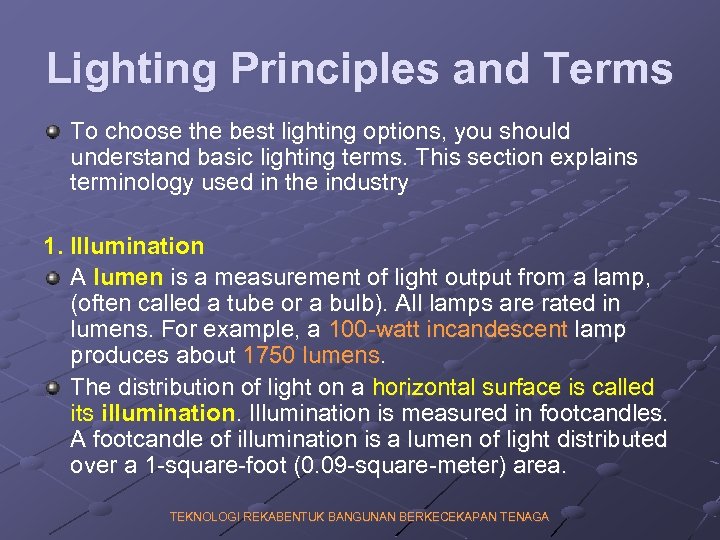 Lighting Principles and Terms

To choose the best lighting options, you should understand basic lighting terms. This section explains terminology used in the industry

1. Illumination

A lumen is a measurement of light output from a lamp, (often called a tube or a bulb). All lamps are rated in lumens. For example, a 100-watt incandescent lamp produces about 1750 lumens.

The distribution of light on a horizontal surface is called its illumination. Illumination is measured in footcandles. A footcandle of illumination is a lumen of light distributed over a 1-square-foot (0.09-square-meter) area.

TEKNOLOGI REKABENTUK BANGUNAN BERKECEKAPAN TENAGA